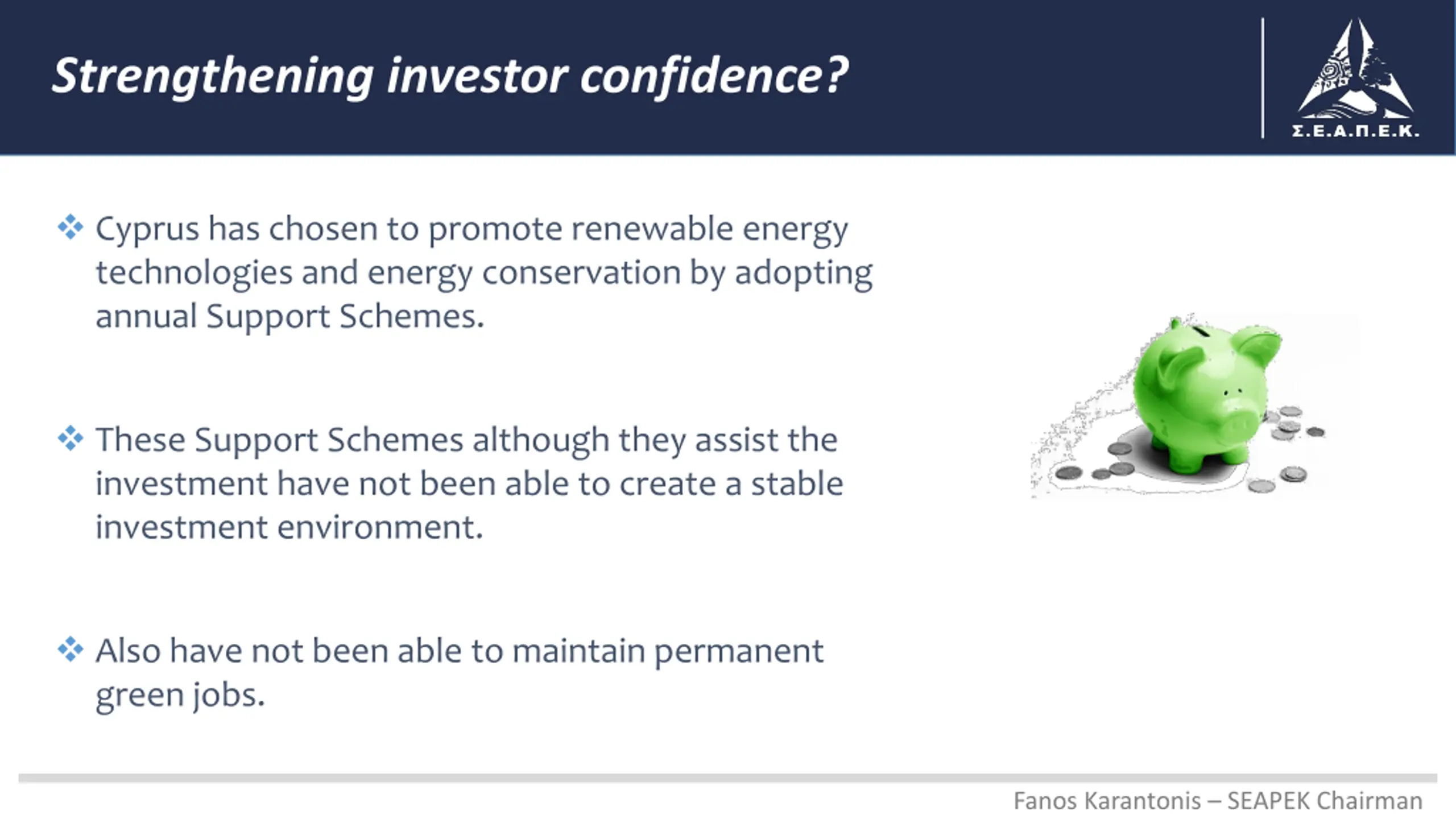 Strengthening investor confidence?

Σ.Ε.Α.Π.Ε.Κ.

❖ Cyprus has chosen to promote renewable energy technologies and energy conservation by adopting annual Support Schemes.

❖ These Support Schemes although they assist the investment have not been able to create a stable investment environment.

❖ Also have not been able to maintain permanent green jobs.

Fanos Karantonis – SEAPEK Chairman